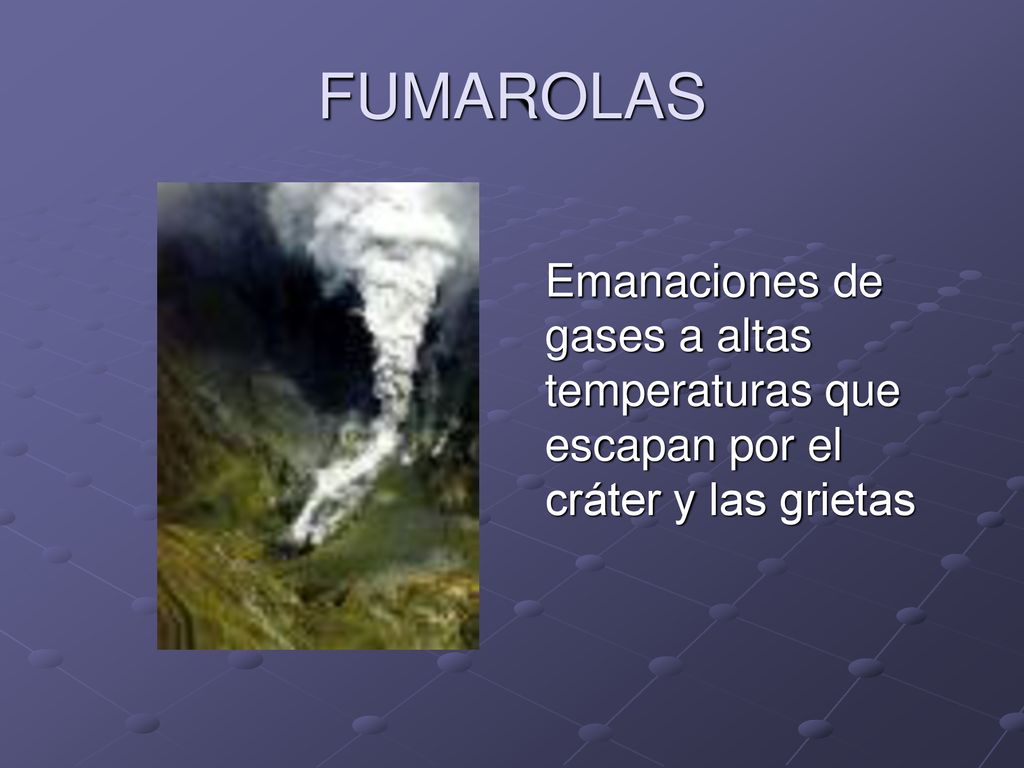 FUMAROLAS

Emanaciones de gases a altas temperaturas que escapan por el cráter y las grietas